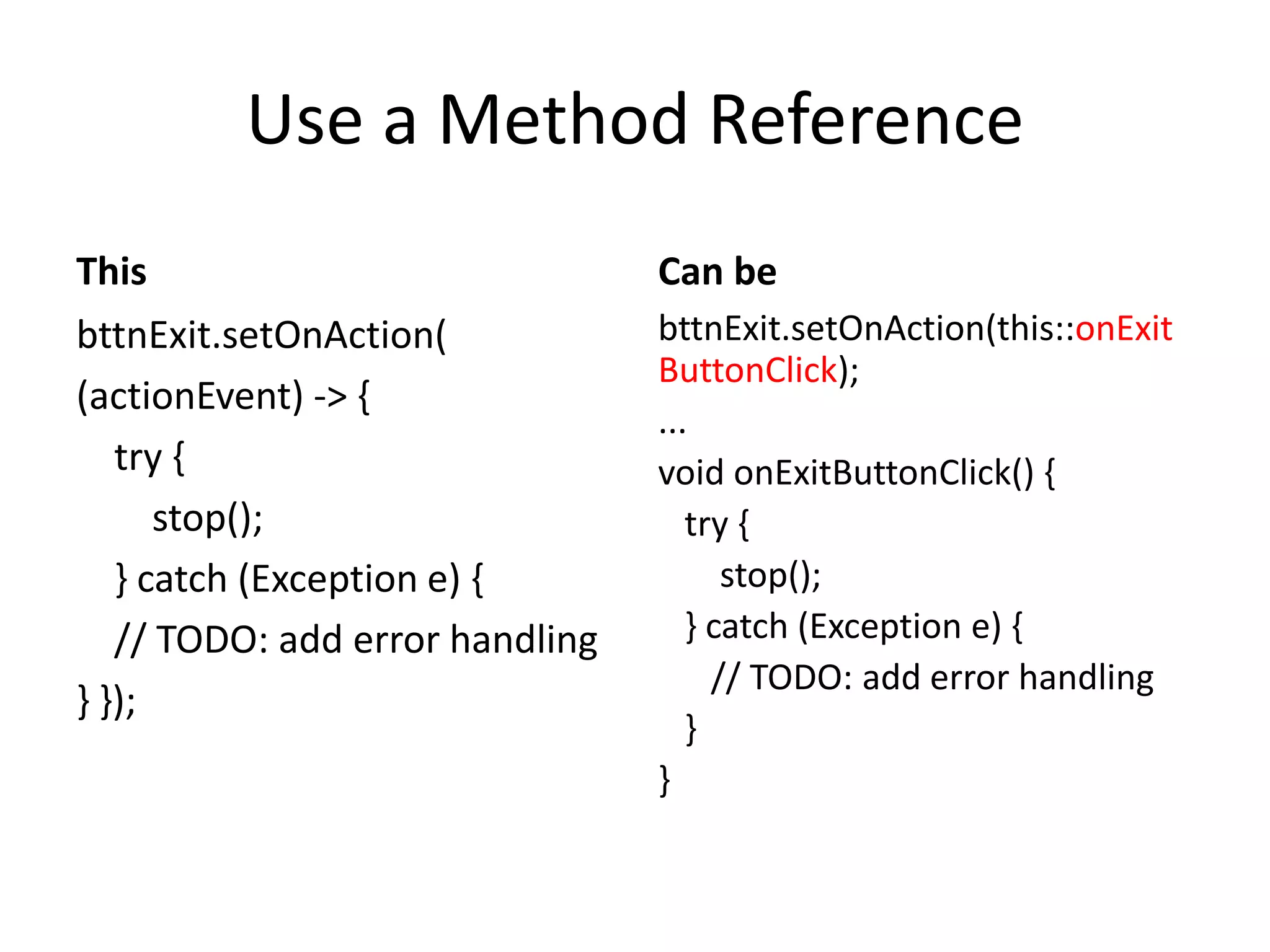 Use a Method Reference

This

bttnExit.setOnAction(

(actionEvent) -> {

try {

stop();

} catch (Exception e) {

// TODO: add error handling

} });

Can be

bttnExit.setOnAction(this::onExitButtonClick);

...

void onExitButtonClick() {

try {

stop();

} catch (Exception e) {

// TODO: add error handling

}

}